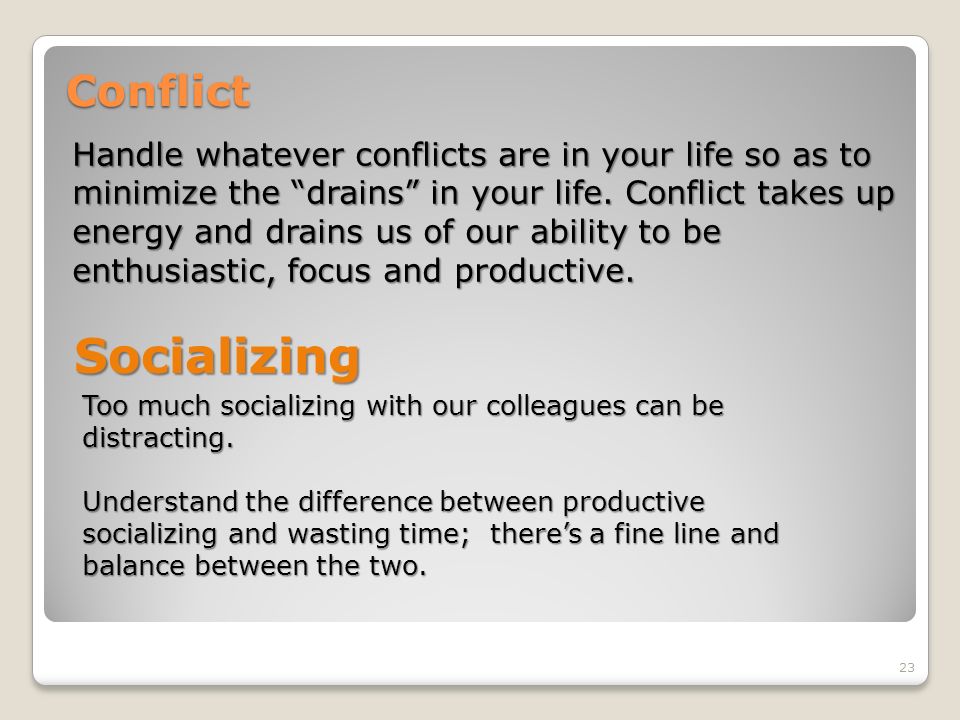 Conflict

Handle whatever conflicts are in your life so as to minimize the “drains” in your life. Conflict takes up energy and drains us of our ability to be enthusiastic, focus and productive.

Socializing

Too much socializing with our colleagues can be distracting.

Understand the difference between productive socializing and wasting time;  there’s a fine line and balance between the two.

23